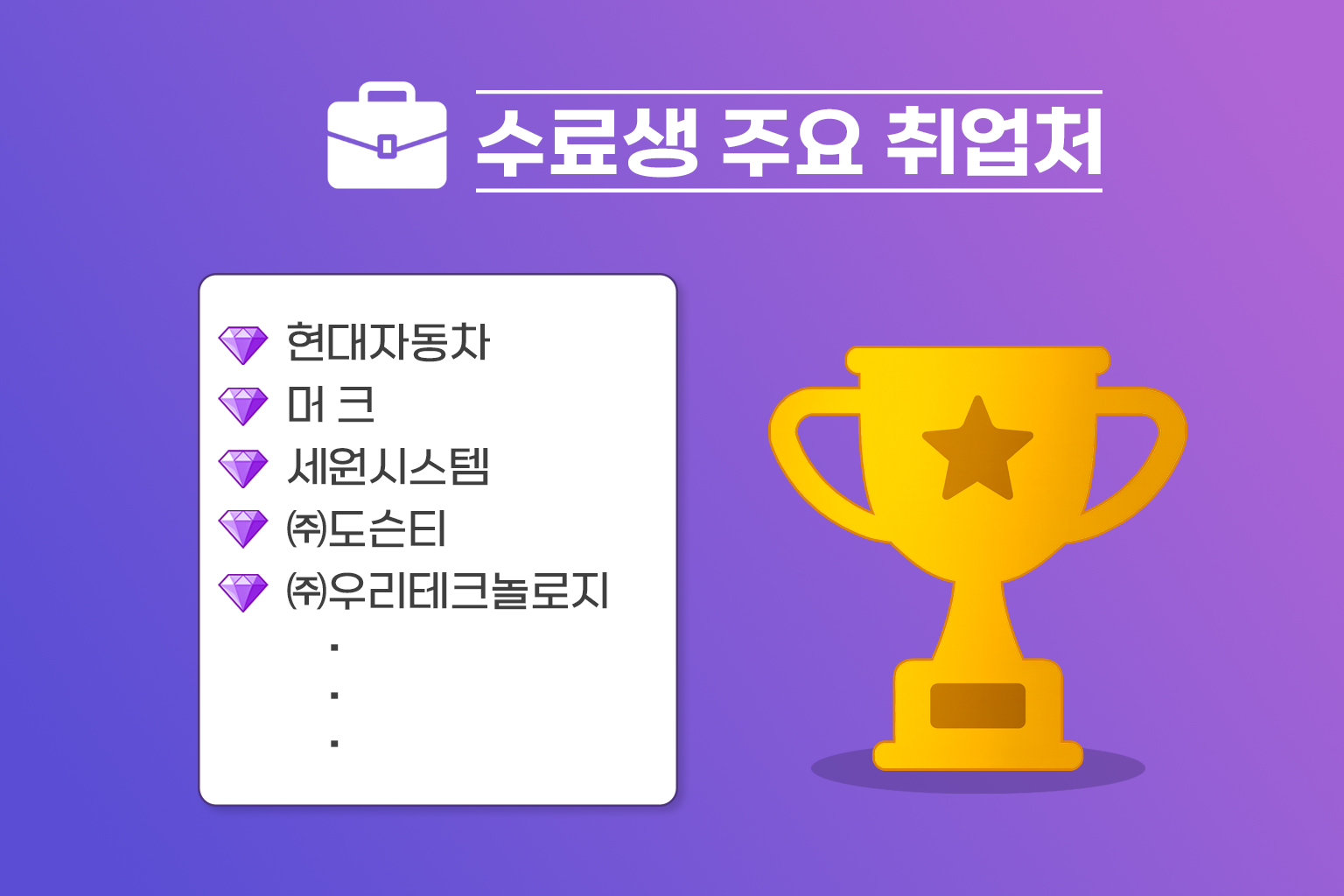 수료생 주요 취업처

현대자동차
머 크
세원시스템
㈜도슨티
㈜우리테크놀로지
.
.
.